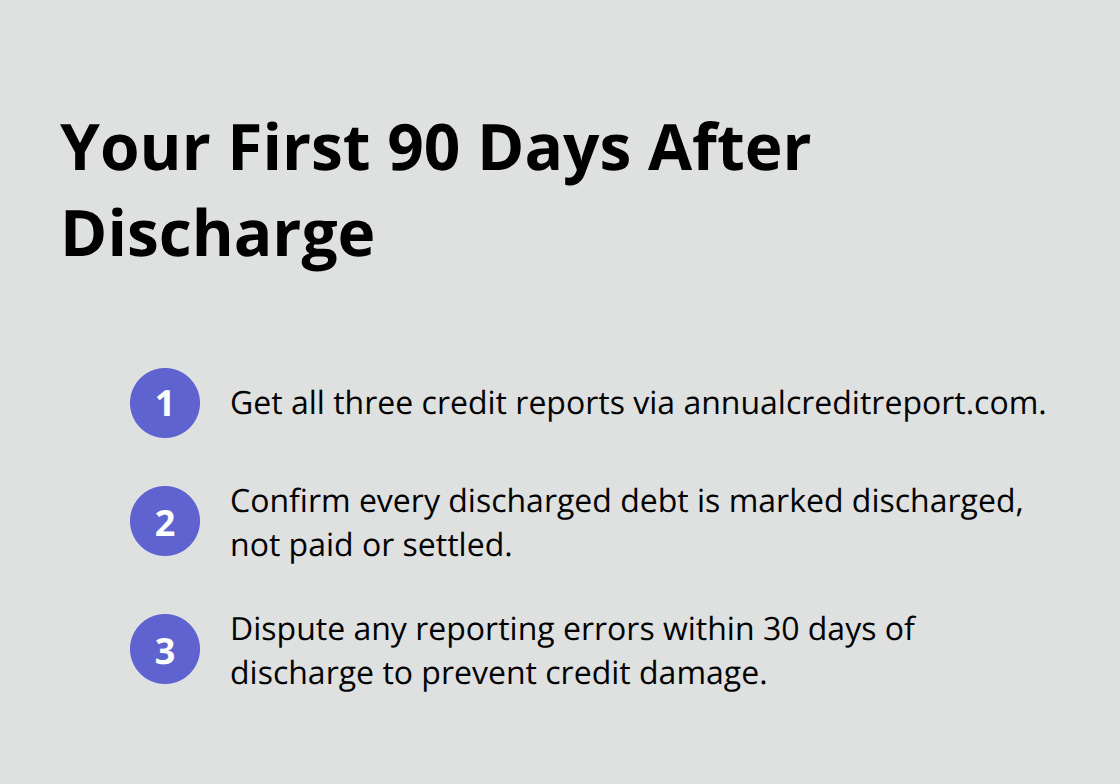 Your First 90 Days After Discharge

1 Get all three credit reports via annualcreditreport.com.

2 Confirm every discharged debt is marked discharged, not paid or settled.

3 Dispute any reporting errors within 30 days of discharge to prevent credit damage.